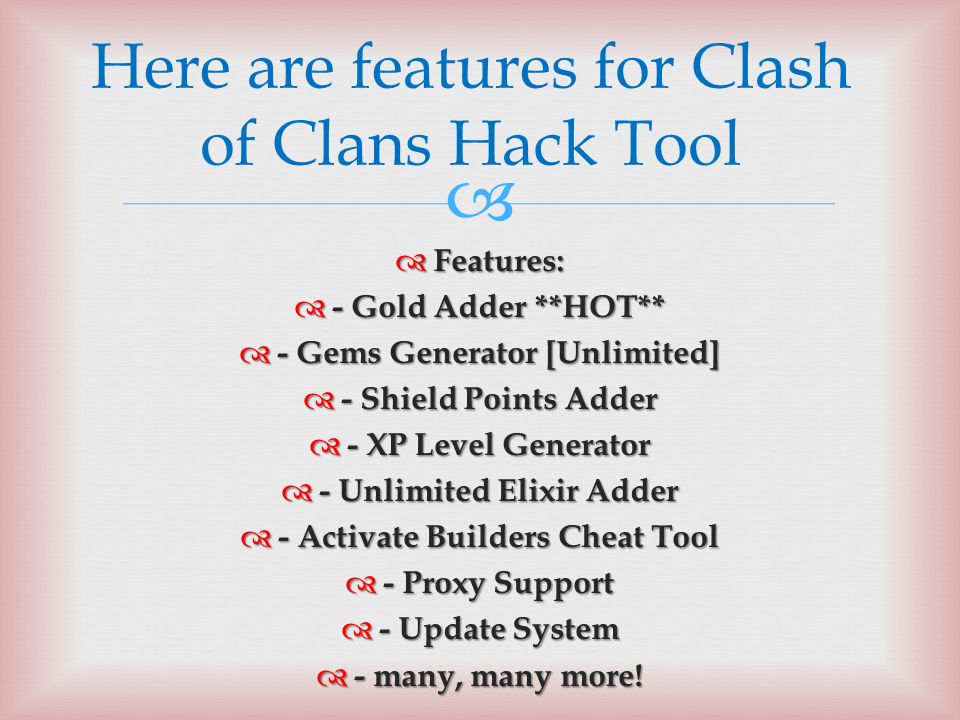 Here are features for Clash of Clans Hack Tool

Features:
- Gold Adder **HOT**
- Gems Generator [Unlimited]
- Shield Points Adder
- XP Level Generator
- Unlimited Elixir Adder
- Activate Builders Cheat Tool
- Proxy Support
- Update System
- many, many more!